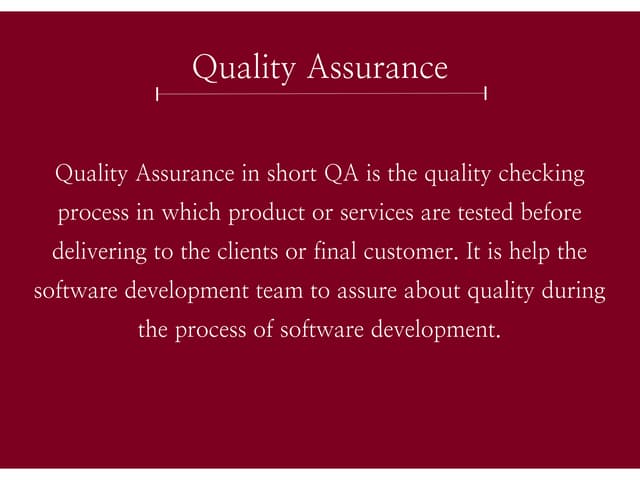 Quality Assurance

Quality Assurance in short QA is the quality checking process in which product or services are tested before delivering to the clients or final customer. It is help the software development team to assure about quality during the process of software development.